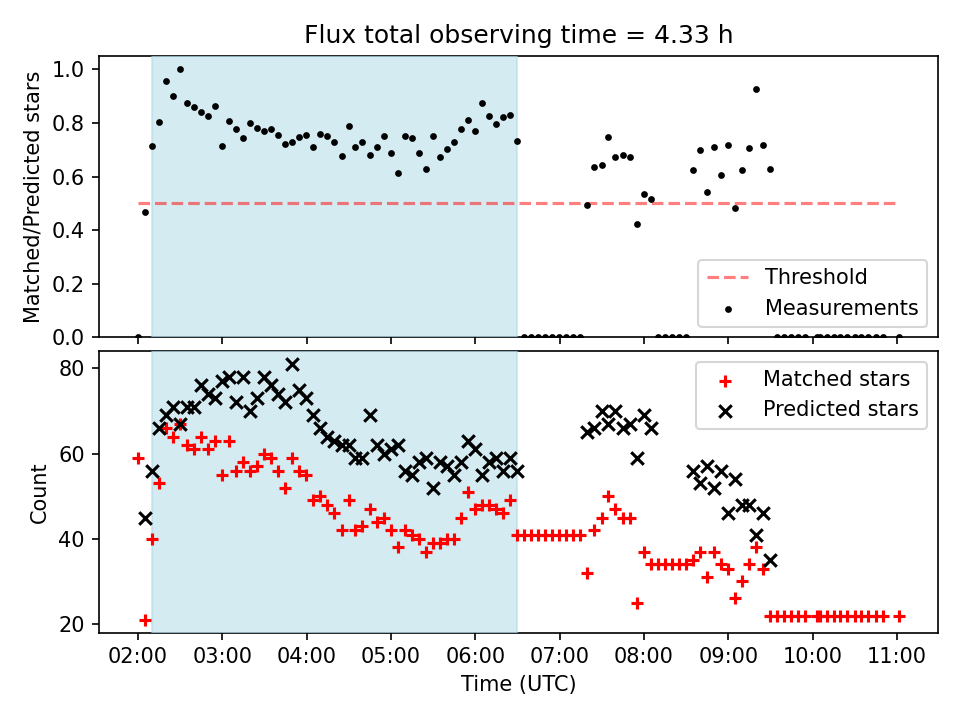 Flux total observing time = 4.33 h

Matched/Predicted stars

1.0
0.8
0.6
0.4
0.2
0.0

Threshold
Measurements

Count

80
60
40
20

Matched stars
Predicted stars

02:00 03:00 04:00 05:00 06:00 07:00 08:00 09:00 10:00 11:00

Time (UTC)